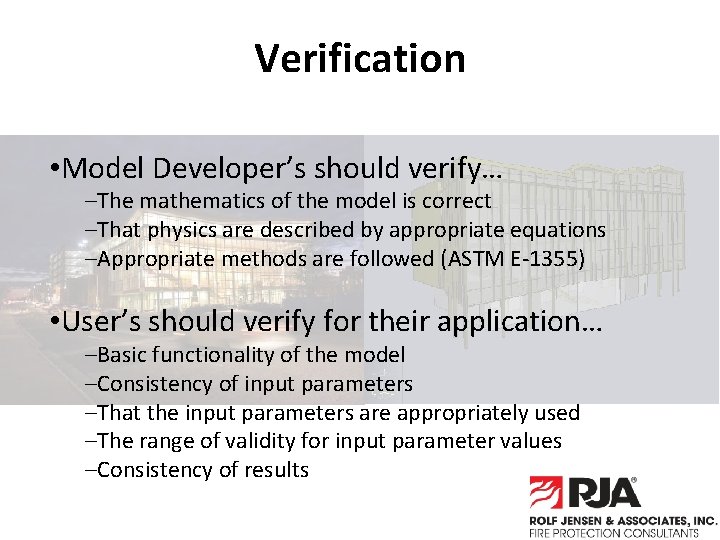 Verification

•Model Developer's should verify…
–The mathematics of the model is correct
–That physics are described by appropriate equations
–Appropriate methods are followed (ASTM E-1355)

•User's should verify for their application…
–Basic functionality of the model
–Consistency of input parameters
–That the input parameters are appropriately used
–The range of validity for input parameter values
–Consistency of results

RJA®
ROLF JENSEN & ASSOCIATES, INC.
FIRE PROTECTION CONSULTANTS